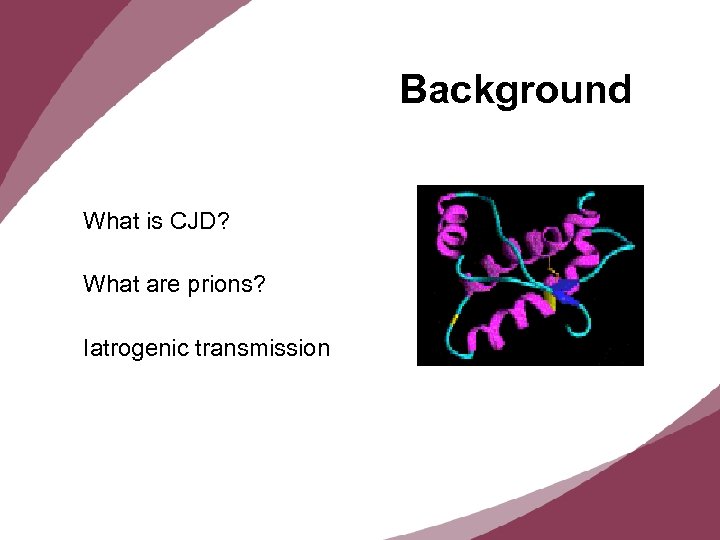 Background

What is CJD?

What are prions?

Iatrogenic transmission